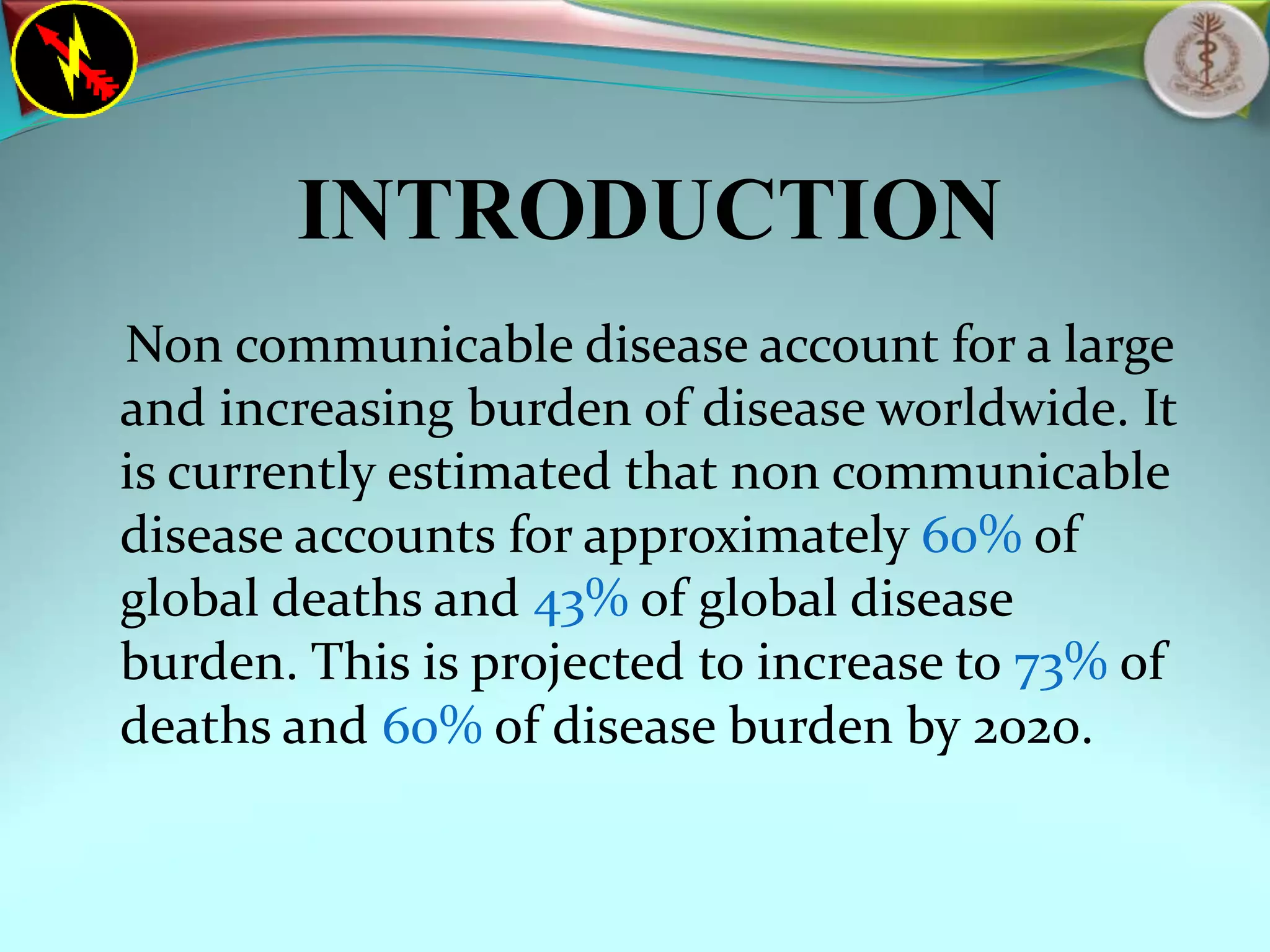 INTRODUCTION

Non communicable disease account for a large and increasing burden of disease worldwide. It is currently estimated that non communicable disease accounts for approximately 60% of global deaths and 43% of global disease burden. This is projected to increase to 73% of deaths and 60% of disease burden by 2020.